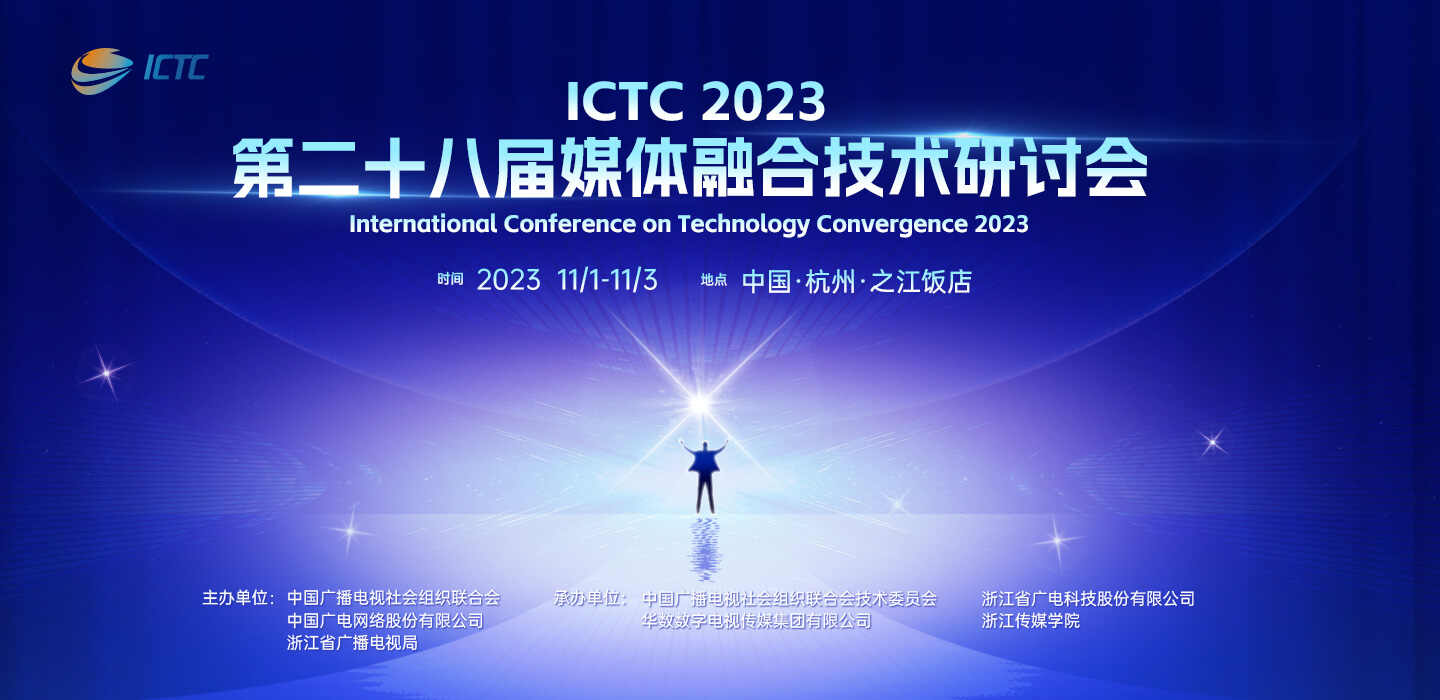 ICTC

ICTC 2023
第二十八届媒体融合技术研讨会
International Conference on Technology Convergence 2023

时间 2023 11/1-11/3 地点 中国·杭州·之江饭店

主办单位: 中国广播电视社会组织联合会
中国广电网络股份有限公司
浙江省广播电视局

承办单位: 中国广播电视社会组织联合会技术委员会
华数数字电视传媒集团有限公司

浙江省广电科技股份有限公司
浙江传媒学院